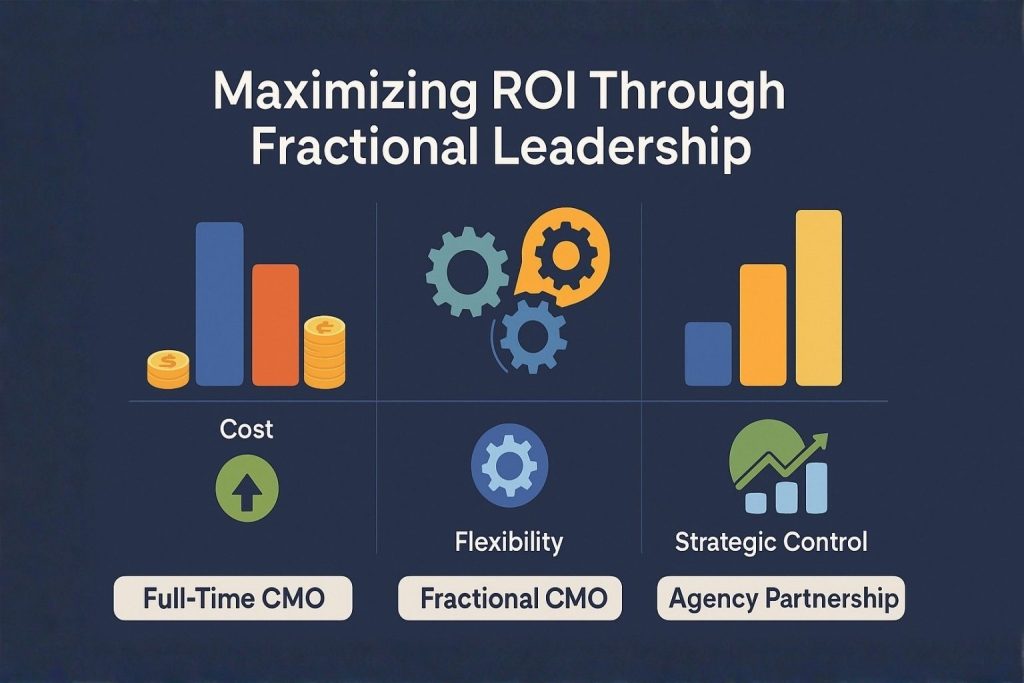 Maximizing ROI Through Fractional Leadership

Cost

Flexibility

Strategic Control

Full-Time CMO

Fractional CMO

Agency Partnership